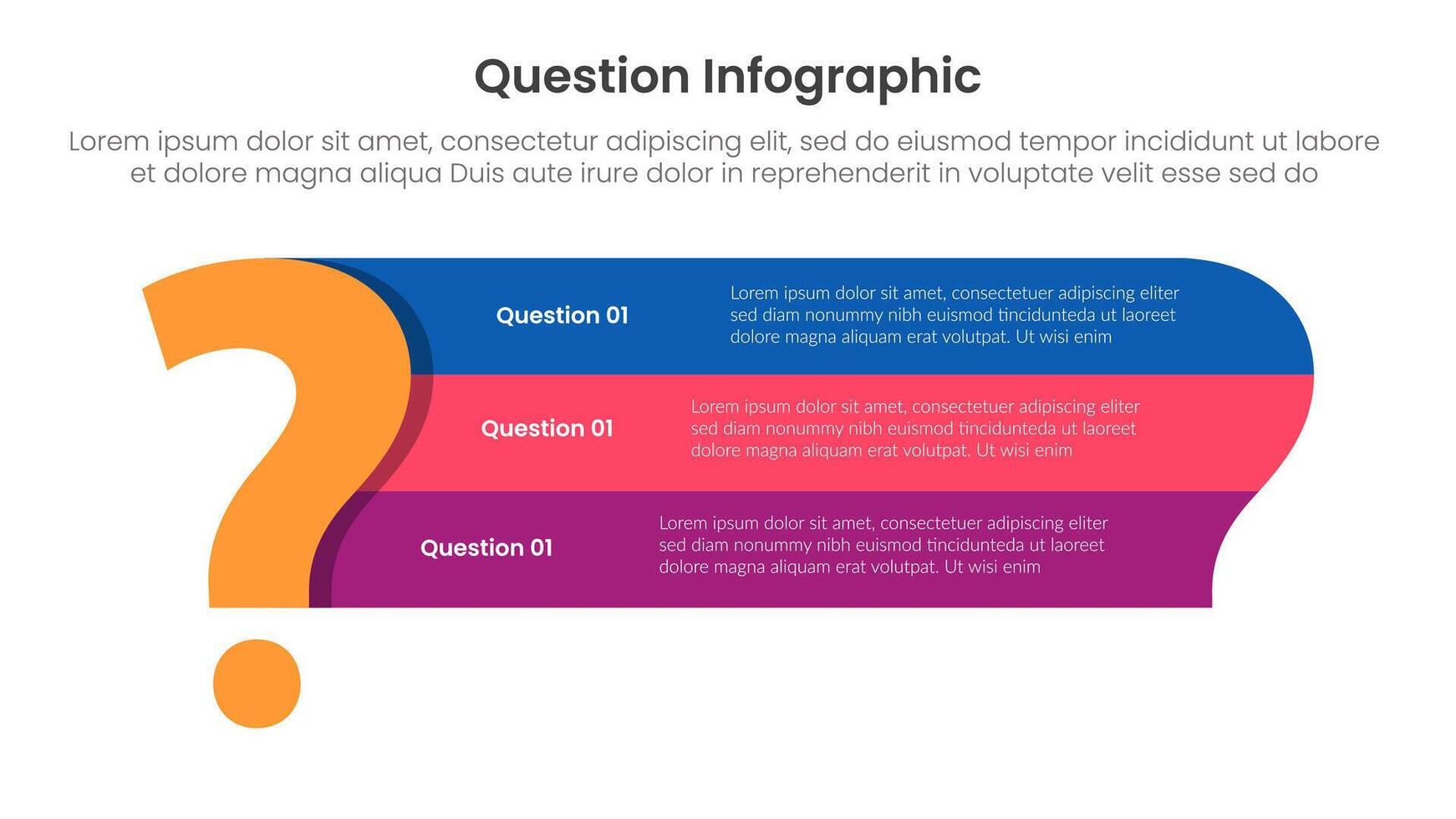 Question Infographic

Lorem ipsum dolor sit amet, consectetur adipiscing elit, sed do eiusmod tempor incididunt ut labore et dolore magna aliqua Duis aute irure dolor in reprehenderit in voluptate velit esse sed do

Question 01

Lorem ipsum dolor sit amet, consectetuer adipiscing eliter sed diam nonummy nibh euismod tincidunteda ut laoreet dolore magna aliquam erat volutpat. Ut wisi enim

Question 01

Lorem ipsum dolor sit amet, consectetuer adipiscing eliter sed diam nonummy nibh euismod tincidunteda ut laoreet dolore magna aliquam erat volutpat. Ut wisi enim

Question 01

Lorem ipsum dolor sit amet, consectetuer adipiscing eliter sed diam nonummy nibh euismod tincidunteda ut laoreet dolore magna aliquam erat volutpat. Ut wisi enim